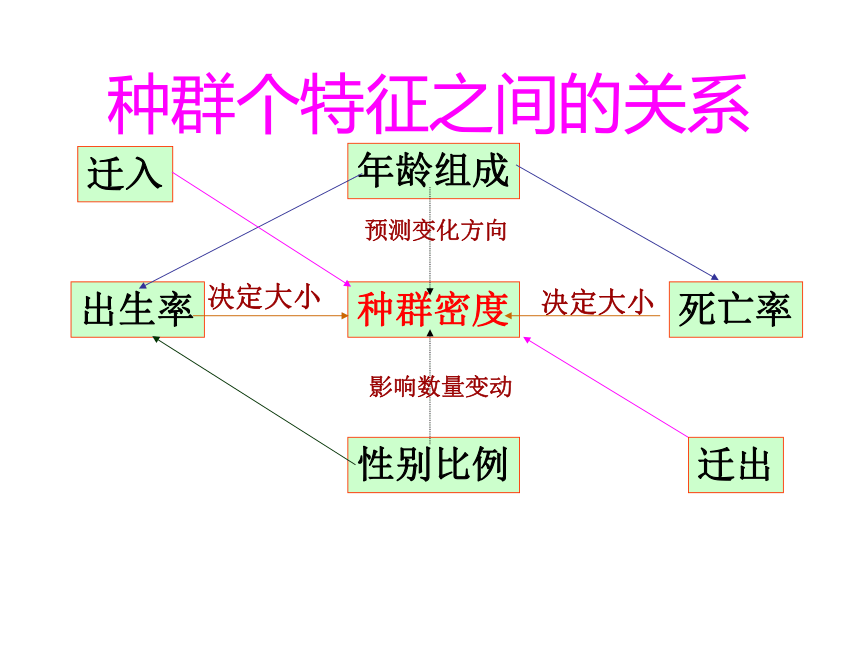 种群个特征之间的关系

迁入

年龄组成

预测变化方向

出生率

决定大小

种群密度

决定大小

死亡率

影响数量变动

性别比例

迁出